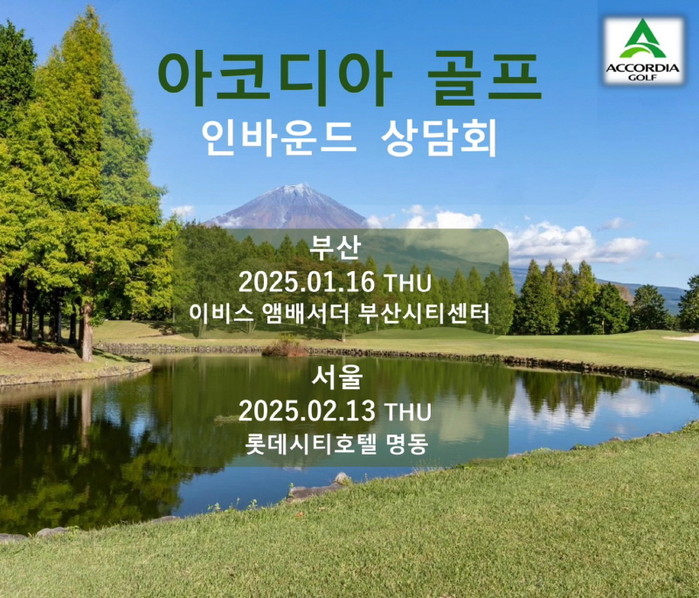 ACCORDIA GOLF

아코디아 골프
인바운드 상담회

부산
2025.01.16 THU
이비스 앰배서더 부산시티센터

서울
2025.02.13 THU
롯데시티호텔 명동